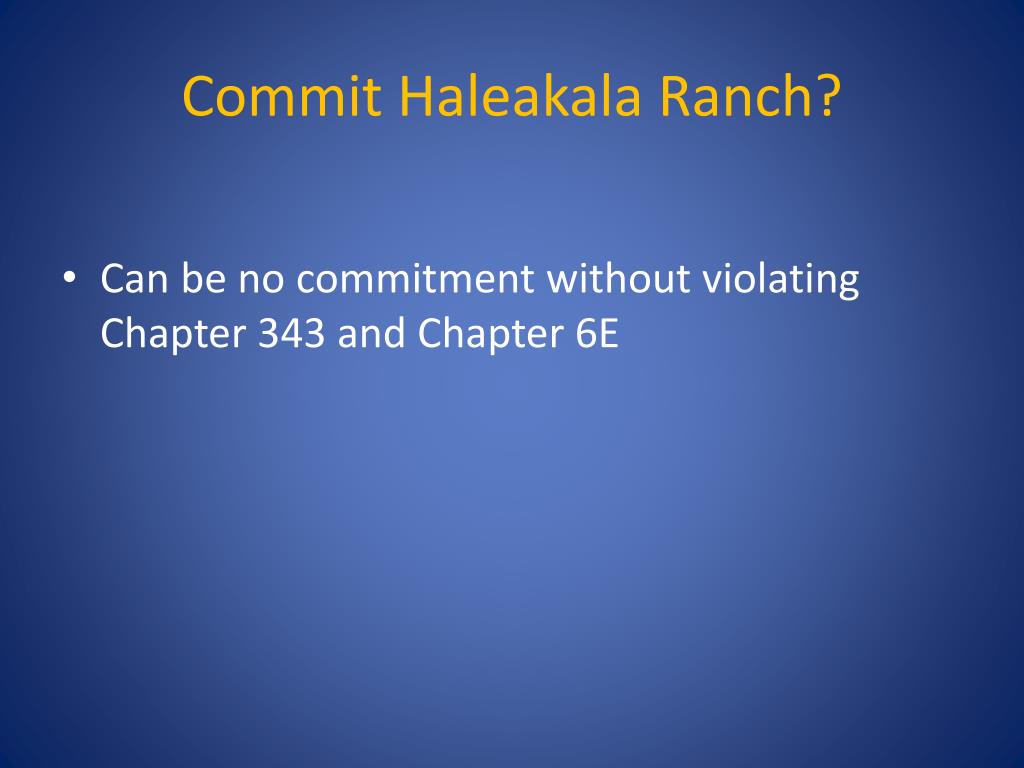 Commit Haleakala Ranch?

• Can be no commitment without violating Chapter 343 and Chapter 6E